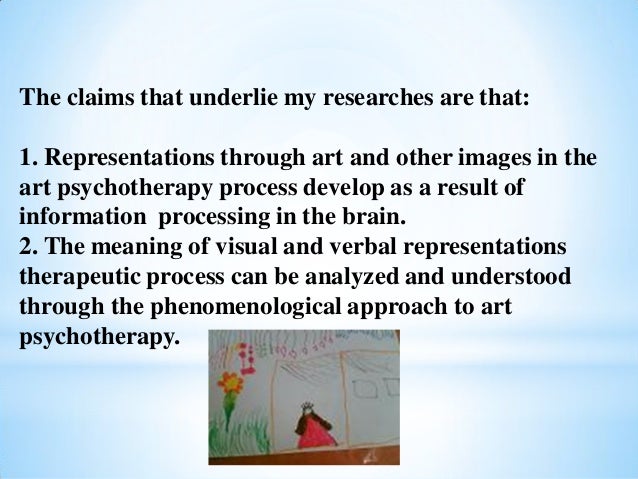 The claims that underlie my researches are that:

1. Representations through art and other images in the art psychotherapy process develop as a result of information processing in the brain.
2. The meaning of visual and verbal representations therapeutic process can be analyzed and understood through the phenomenological approach to art psychotherapy.